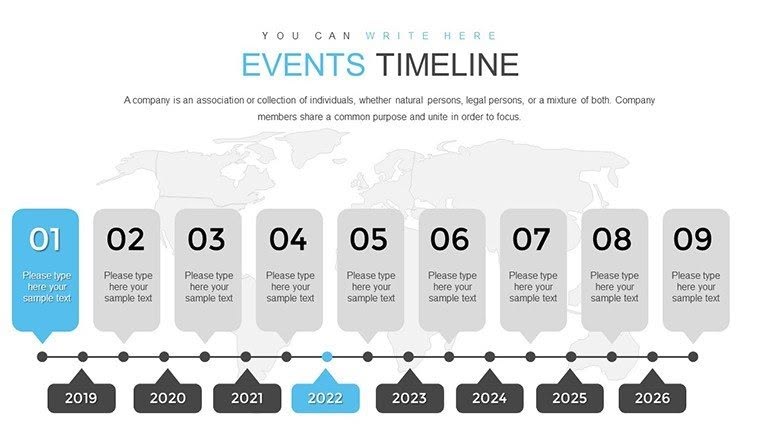 YOU CAN WRITE HERE

EVENTS TIMELINE

A company is an association or collection of individuals, whether natural persons, legal persons, or a mixture of both. Company members share a common purpose and unite in order to focus.

01
Please type here your sample text

02
Please type here your sample text

03
Please type here your sample text

04
Please type here your sample text

05
Please type here your sample text

06
Please type here your sample text

07
Please type here your sample text

08
Please type here your sample text

09
Please type here your sample text

2019 2020 2021 2022 2023 2024 2025 2026